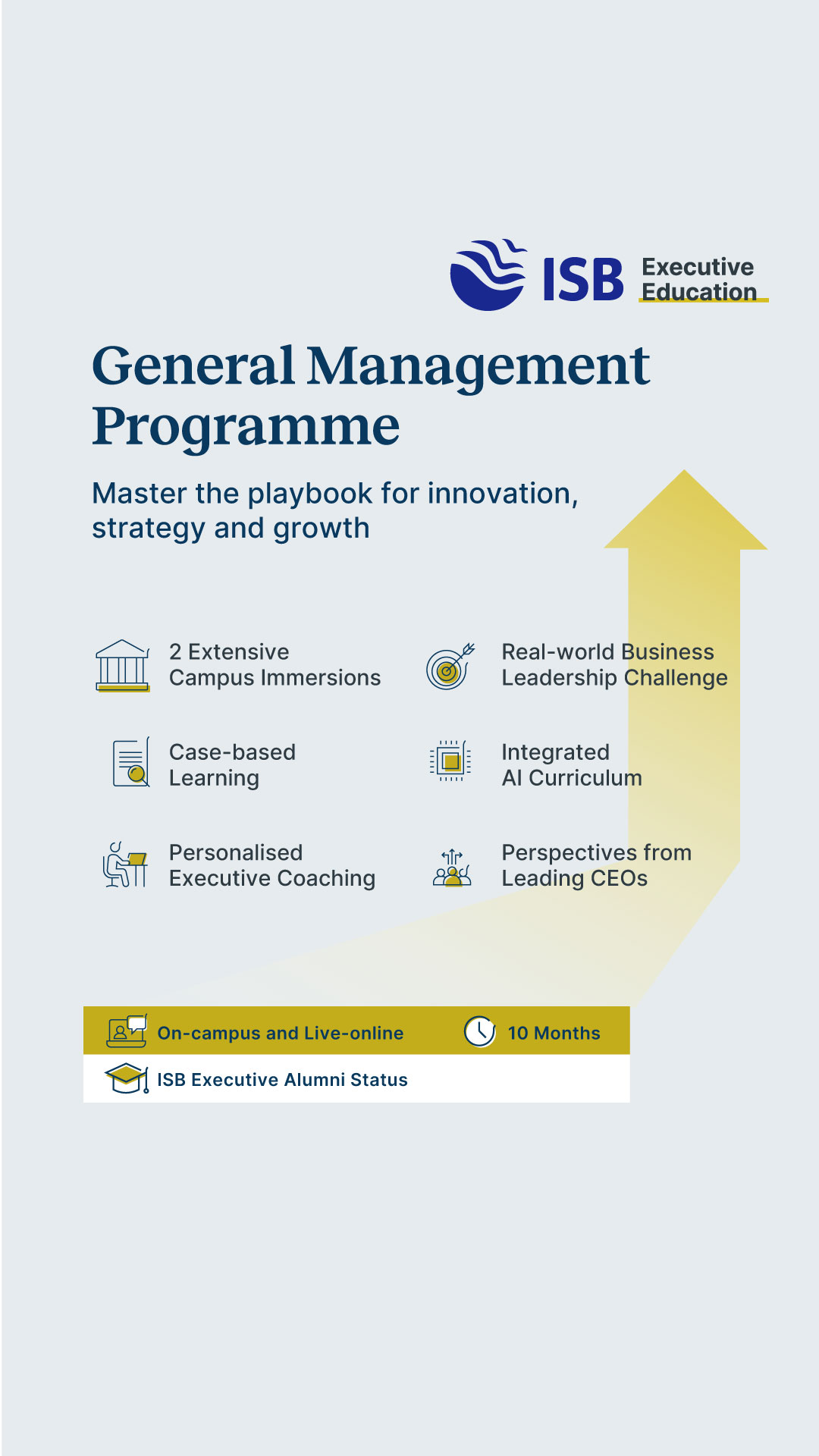 ISB Executive Education

General Management Programme

Master the playbook for innovation, strategy and growth

2 Extensive Campus Immersions

Case-based Learning

Personalised Executive Coaching

Real-world Business Leadership Challenge

Integrated AI Curriculum

Perspectives from Leading CEOs

On-campus and Live-online

10 Months

ISB Executive Alumni Status